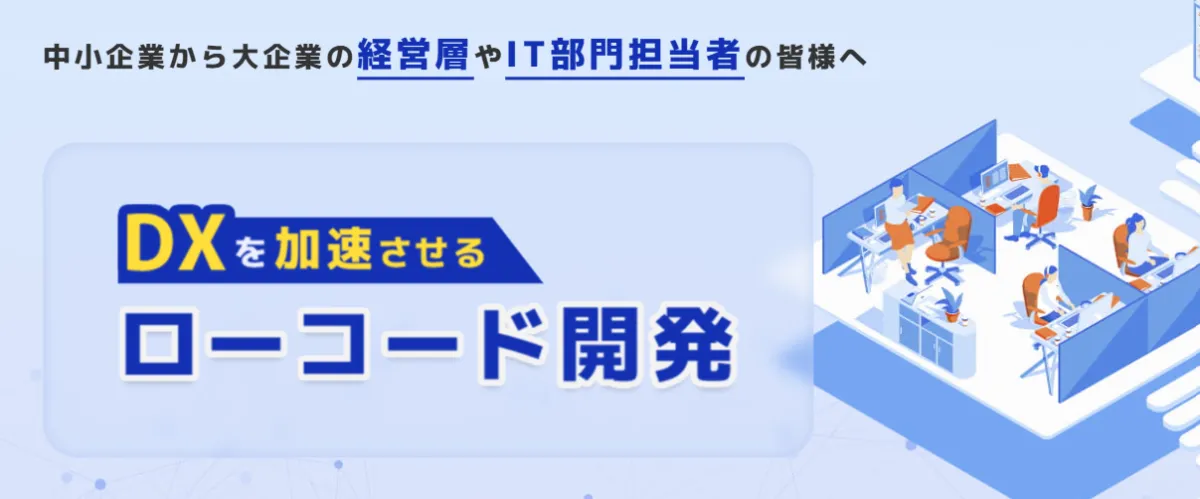 中小企業から大企業の経営層やIT部門担当者の皆様へ

DXを加速させる

ローコード開発